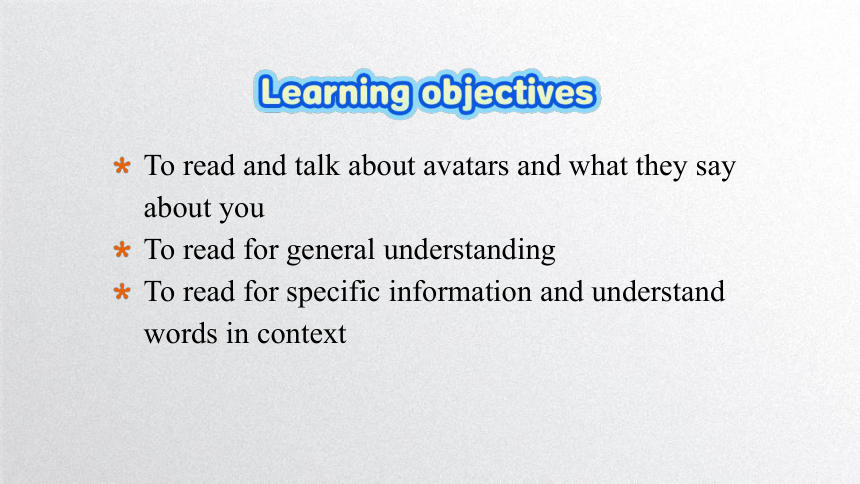 Learning objectives

* To read and talk about avatars and what they say about you
* To read for general understanding
* To read for specific information and understand words in context